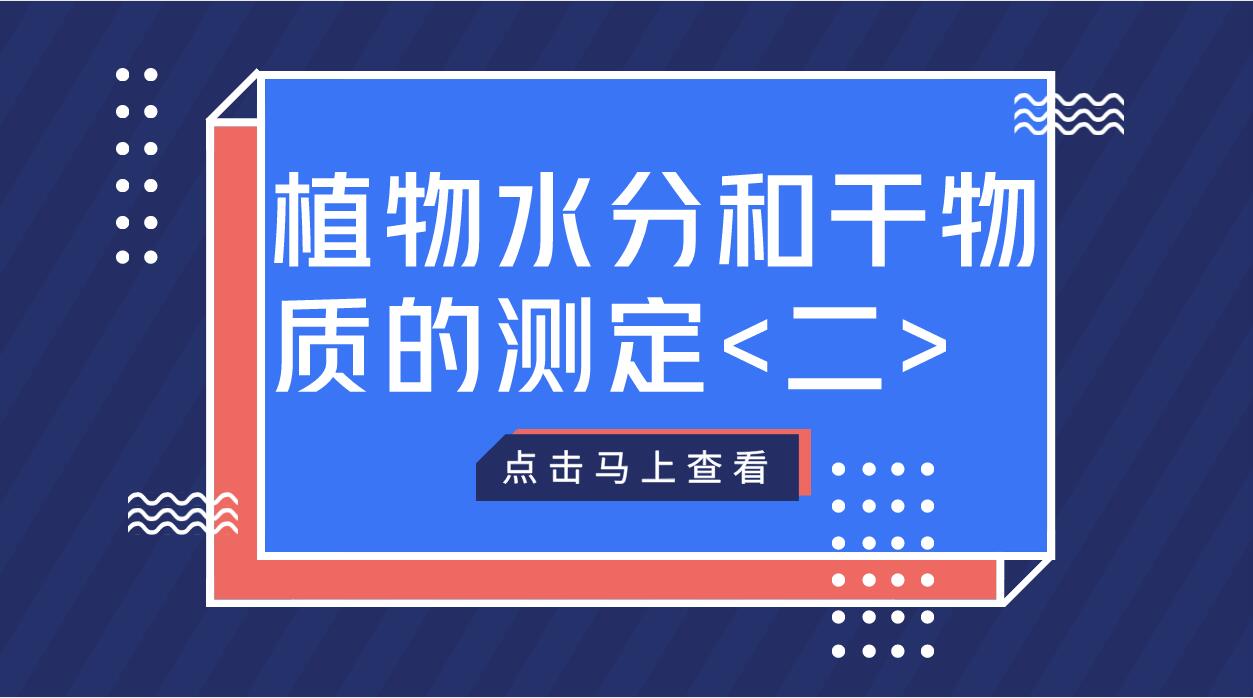 植物水分和干物质的测定<二>

点击马上查看